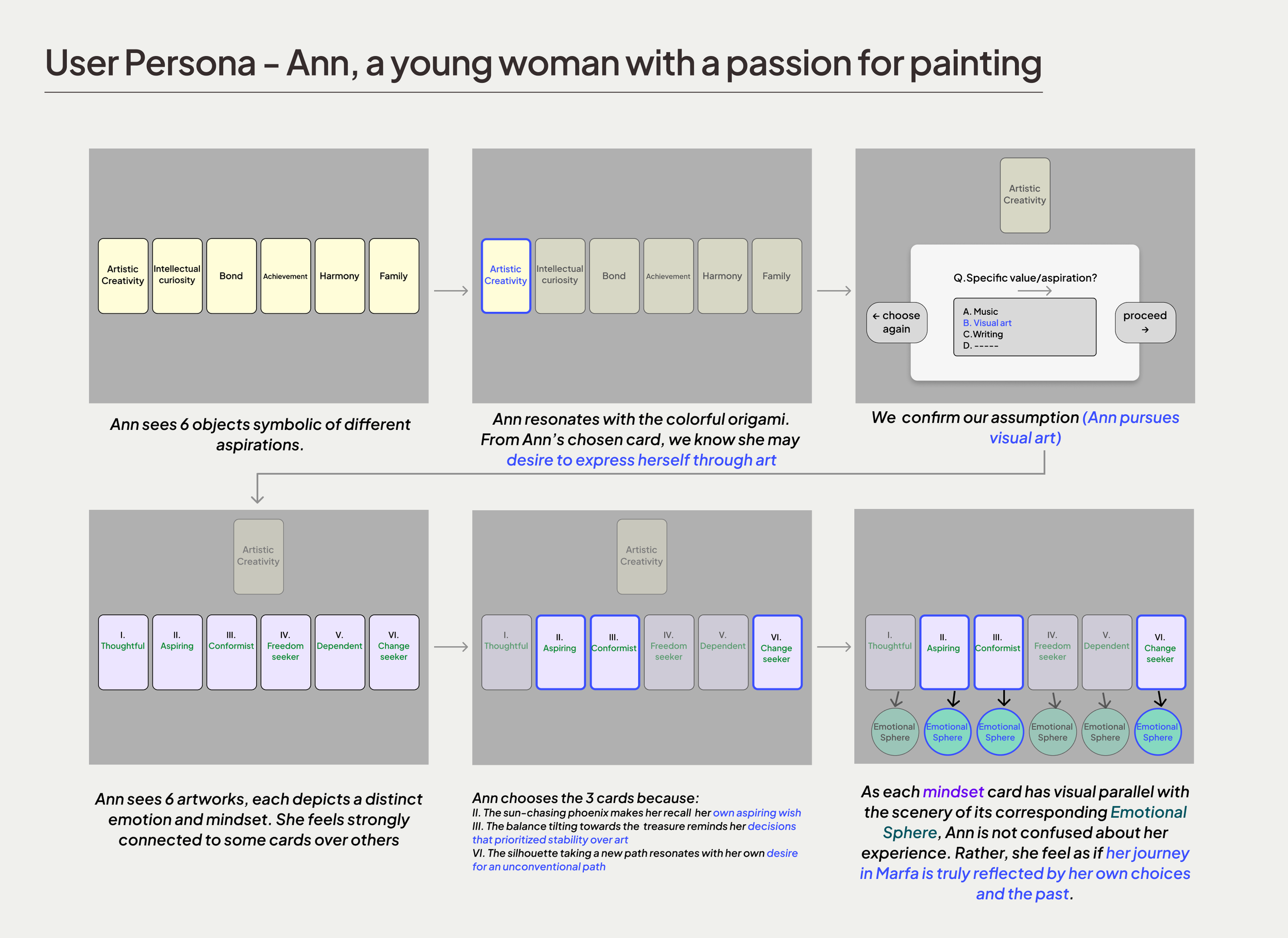 User Persona – Ann, a young woman with a passion for painting

Artistic Creativity
Intellectual curiosity
Bond
Achievement
Harmony
Family

Ann sees 6 objects symbolic of different aspirations.

Artistic Creativity
Intellectual curiosity
Bond
Achievement
Harmony
Family

Ann resonates with the colorful origami. From Ann's chosen card, we know she may desire to express herself through art

Artistic Creativity

Q.Specific value/aspiration?

← choose again

A. Music
B. Visual art
C.Writing
D. -----

proceed →

We confirm our assumption (Ann pursues visual art)

Artistic Creativity

I. Thoughtful
II. Aspiring
III. Conformist
IV. Freedom seeker
V. Dependent
VI. Change seeker

Ann sees 6 artworks, each depicts a distinct emotion and mindset. She feels strongly connected to some cards over others

Artistic Creativity

I. Thoughtful
II. Aspiring
III. Conformist
IV. Freedom seeker
V. Dependent
VI. Change seeker

Ann chooses the 3 cards because:
II. The sun-chasing phoenix makes her recall her own aspiring wish
III. The balance tilting towards the treasure reminds her decisions that prioritized stability over art
VI. The silhouette taking a new path resonates with her own desire for an unconventional path

I. Thoughtful
II. Aspiring
III. Conformist
IV. Freedom seeker
V. Dependent
VI. Change seeker

Emotional Sphere
Emotional Sphere
Emotional Sphere
Emotional Sphere
Emotional Sphere
Emotional Sphere

As each mindset card has visual parallel with the scenery of its corresponding Emotional Sphere, Ann is not confused about her experience. Rather, she feel as if her journey in Marfa is truly reflected by her own choices and the past.